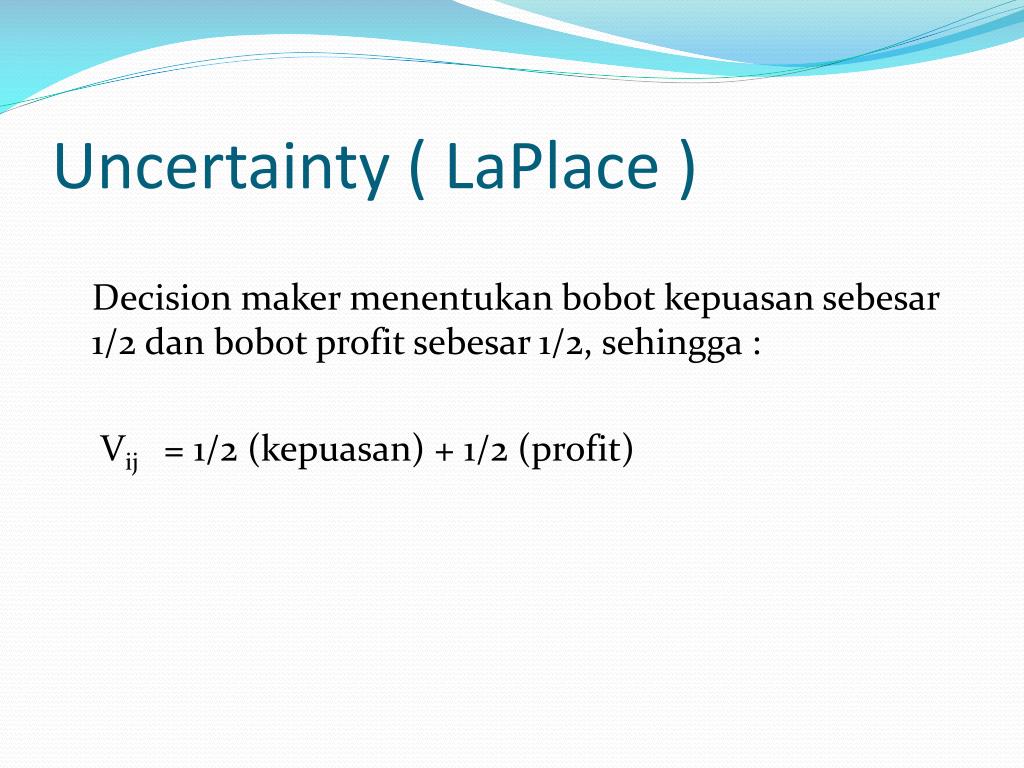 Uncertainty ( LaPlace )

Decision maker menentukan bobot kepuasan sebesar 1/2 dan bobot profit sebesar 1/2, sehingga :

$V_{ij}$ = 1/2 (kepuasan) + 1/2 (profit)